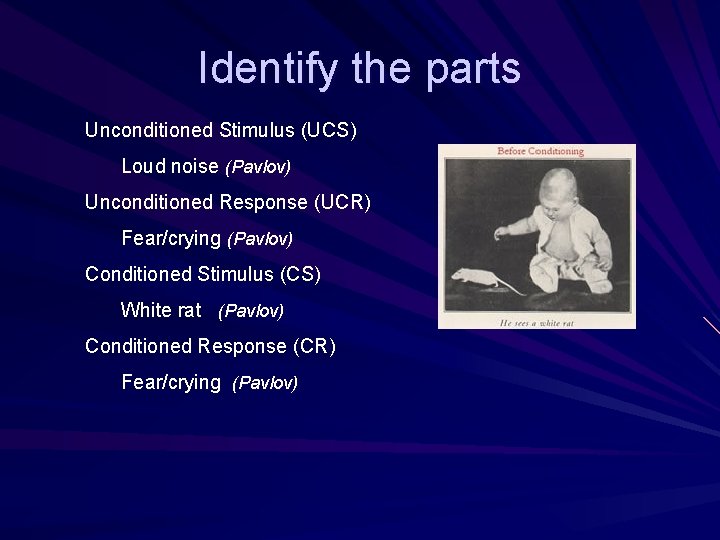 Identify the parts

Unconditioned Stimulus (UCS)

Loud noise (Pavlov)

Unconditioned Response (UCR)

Fear/crying (Pavlov)

Conditioned Stimulus (CS)

White rat (Pavlov)

Conditioned Response (CR)

Fear/crying (Pavlov)

Before Conditioning

He sees a white rat